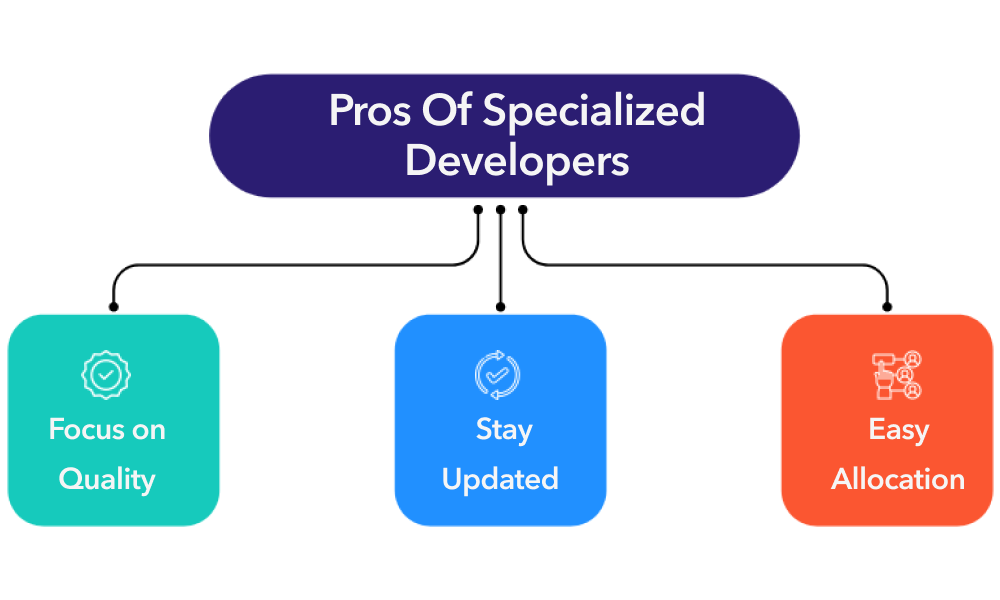 Pros Of Specialized Developers

Focus on Quality

Stay Updated

Easy Allocation